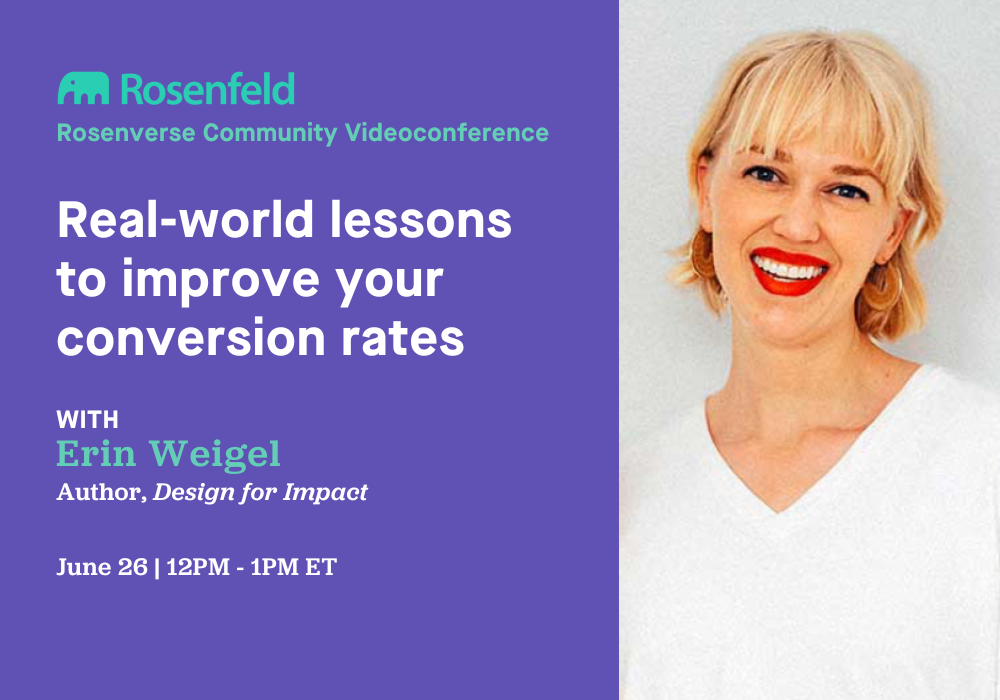 Rosenfeld
Rosenverse Community Videoconference

Real-world lessons to improve your conversion rates

WITH
Erin Weigel
Author, Design for Impact

June 26 | 12PM - 1PM ET